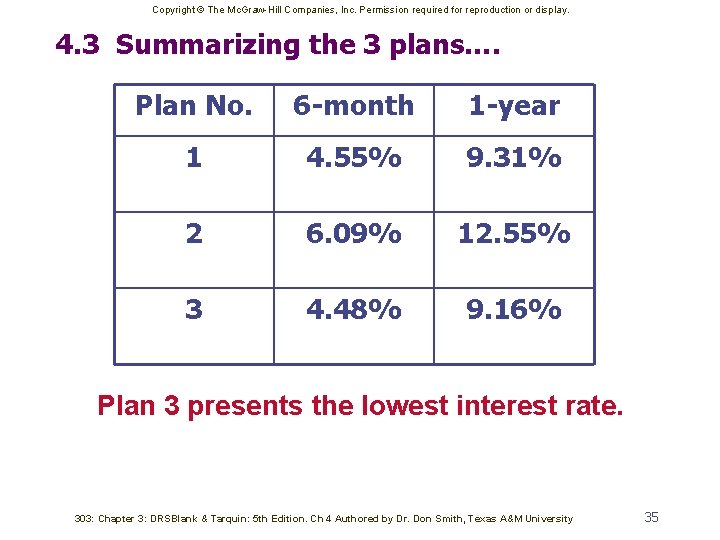 Copyright © The McGraw-Hill Companies, Inc. Permission required for reproduction or display.

4.3 Summarizing the 3 plans....

| Plan No. | 6-month | 1-year |
|---|---|---|
| 1 | 4.55% | 9.31% |
| 2 | 6.09% | 12.55% |
| 3 | 4.48% | 9.16% |

Plan 3 presents the lowest interest rate.

303: Chapter 3: DRSBlank & Tarquin: 5th Edition. Ch 4 Authored by Dr. Don Smith, Texas A&M University

35